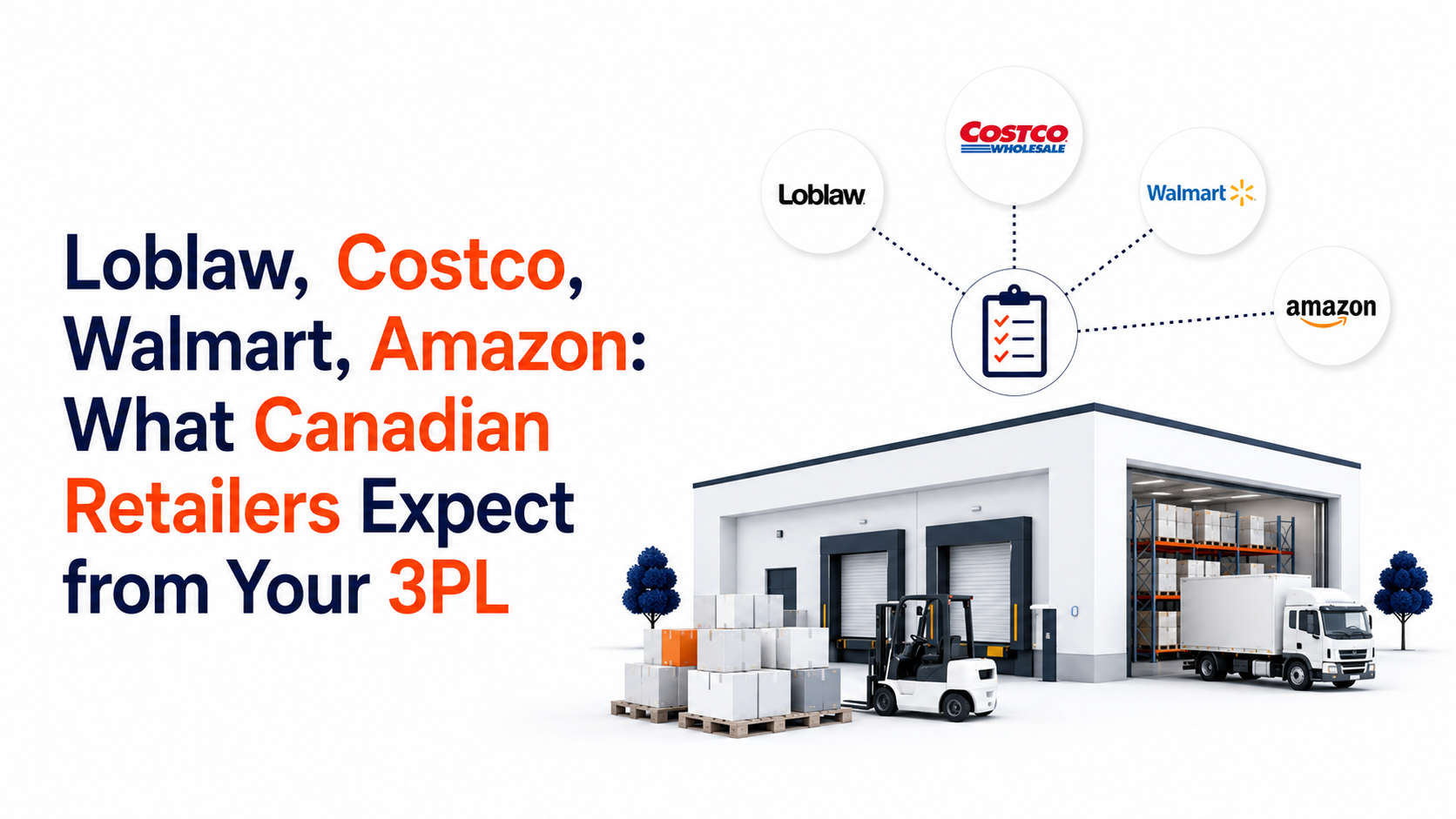 Loblaw, Costco, Walmart, Amazon: What Canadian Retailers Expect from Your 3PL

Loblaw

COSTCO
WHOLESALE

Walmart

amazon